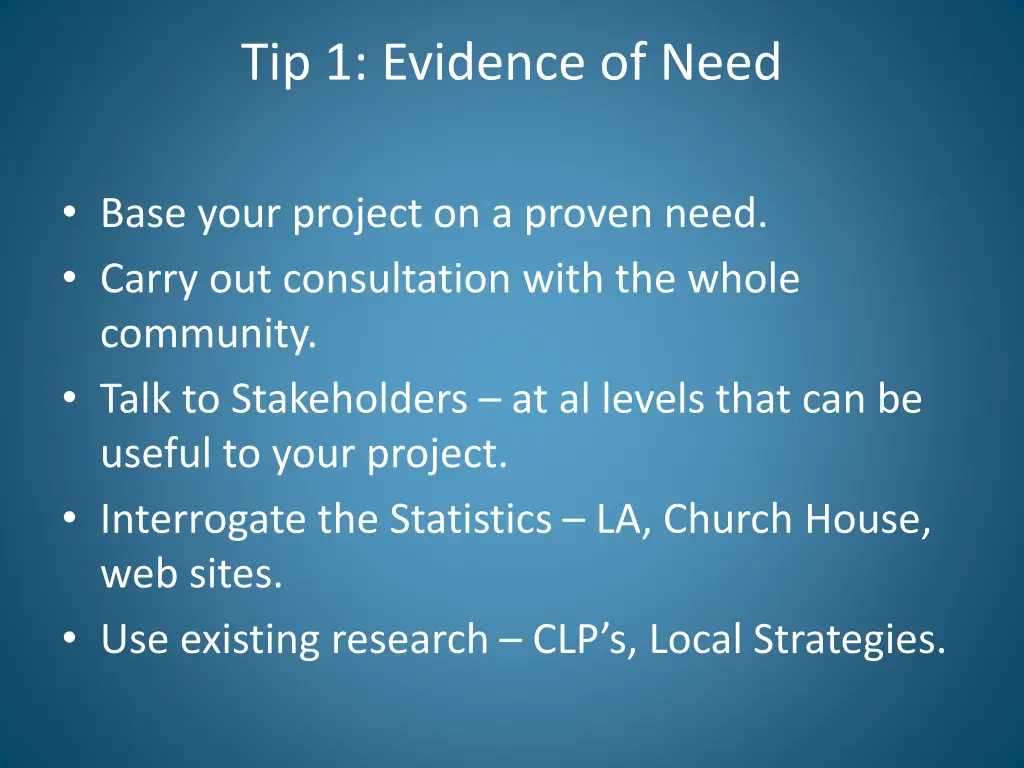 Tip 1: Evidence of Need

• Base your project on a proven need.
• Carry out consultation with the whole community.
• Talk to Stakeholders – at al levels that can be useful to your project.
• Interrogate the Statistics – LA, Church House, web sites.
• Use existing research – CLP’s, Local Strategies.